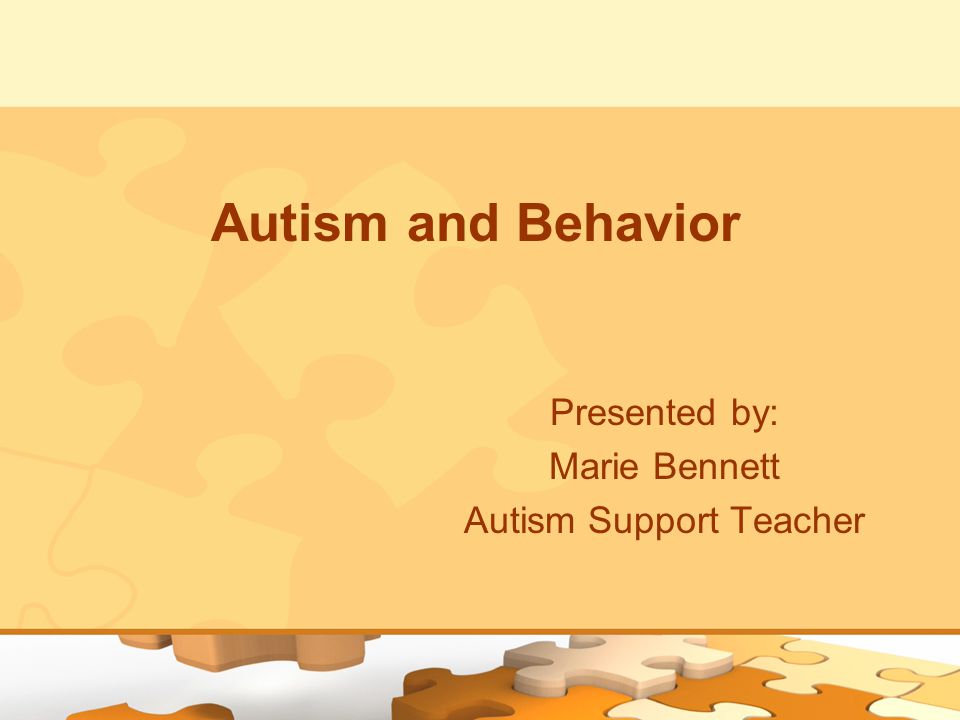 Autism and Behavior

Presented by:
Marie Bennett
Autism Support Teacher